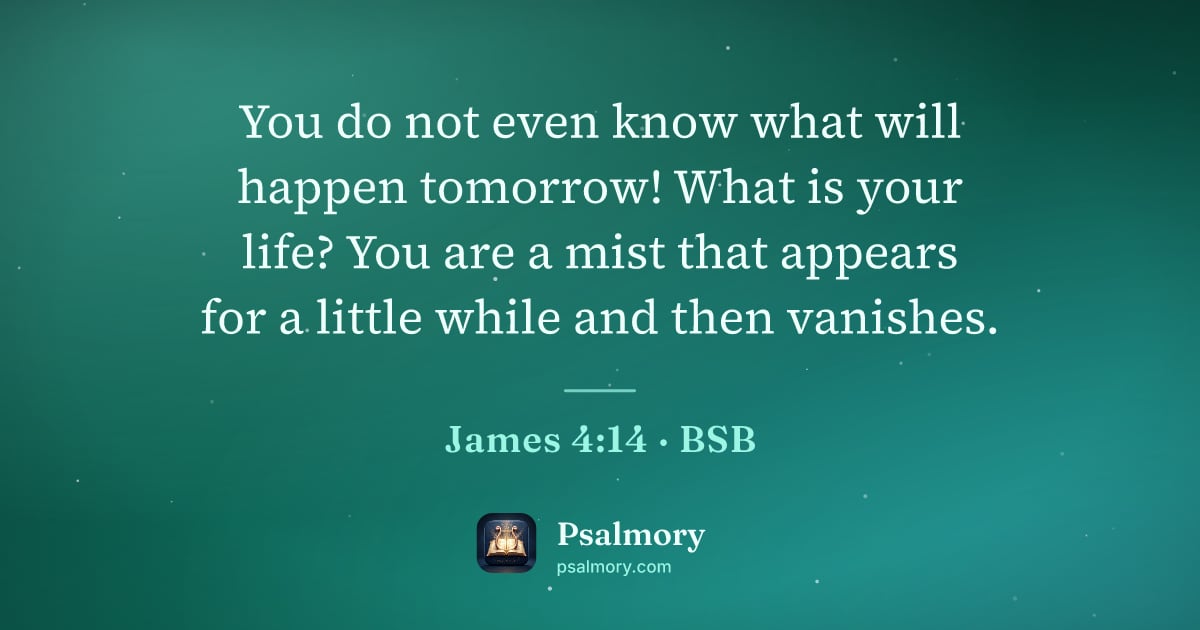 You do not even know what will happen tomorrow! What is your life? You are a mist that appears for a little while and then vanishes.

James 4:14 · BSB

Psalmory
psalmory.com